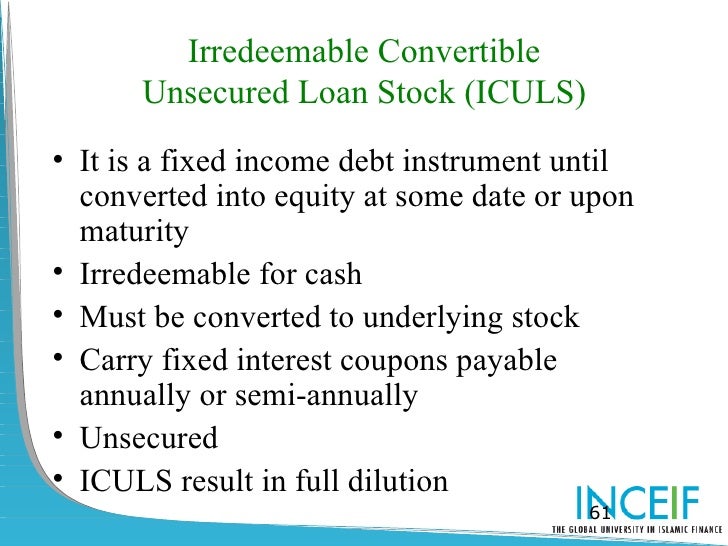 Irredeemable Convertible Unsecured Loan Stock (ICULS)

• It is a fixed income debt instrument until converted into equity at some date or upon maturity
• Irredeemable for cash
• Must be converted to underlying stock
• Carry fixed interest coupons payable annually or semi-annually
• Unsecured
• ICULS result in full dilution

61

INCEIF
THE GLOBAL UNIVERSITY IN ISLAMIC FINANCE